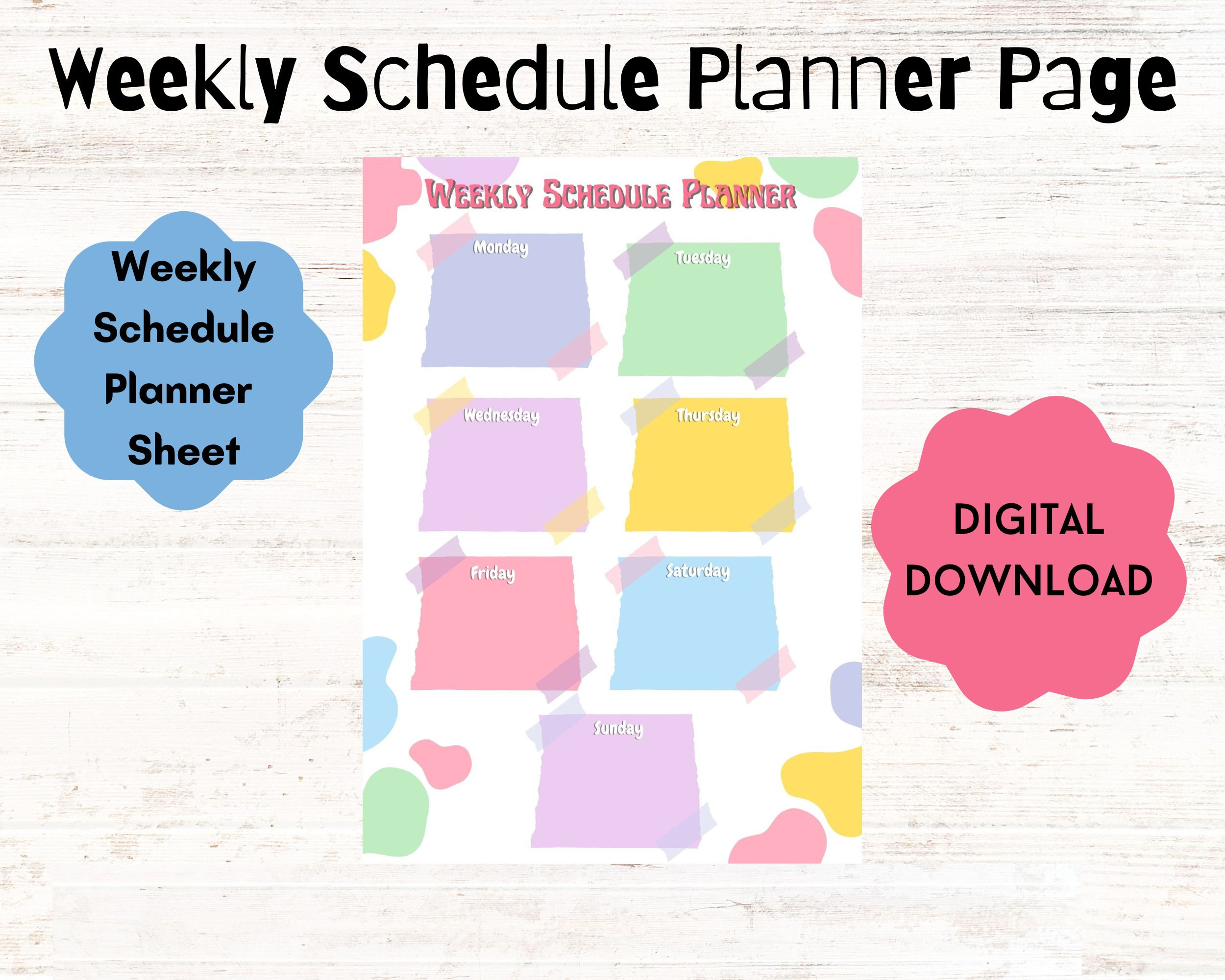 Weekly Schedule Planner Page

Weekly Schedule Planner Sheet

WEEKLY SCHEDULE PLANNER

Monday

Tuesday

Wednesday

Thursday

Friday

Saturday

Sunday

DIGITAL DOWNLOAD